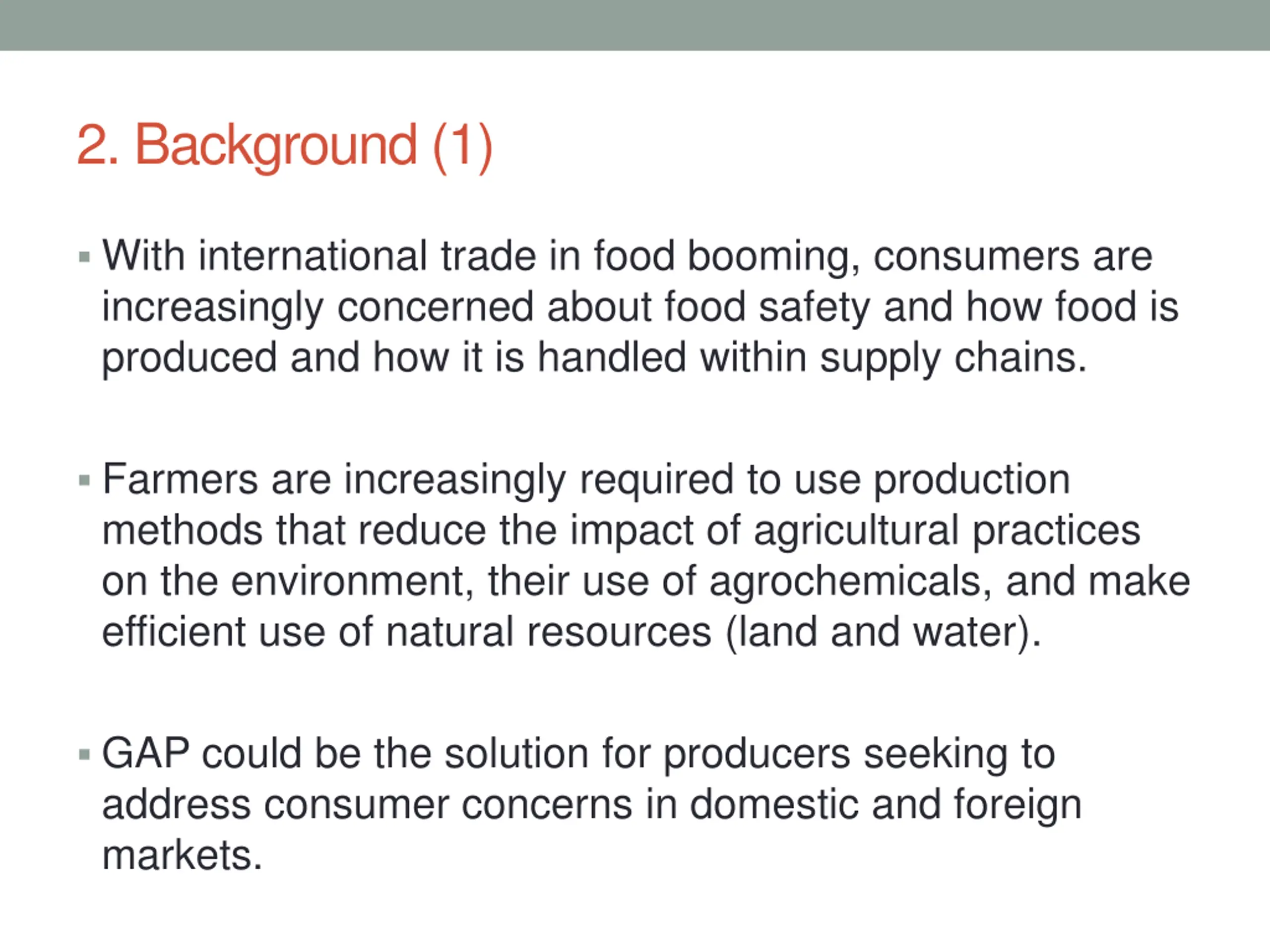 2. Background (1)

▪ With international trade in food booming, consumers are increasingly concerned about food safety and how food is produced and how it is handled within supply chains.

▪ Farmers are increasingly required to use production methods that reduce the impact of agricultural practices on the environment, their use of agrochemicals, and make efficient use of natural resources (land and water).

▪ GAP could be the solution for producers seeking to address consumer concerns in domestic and foreign markets.